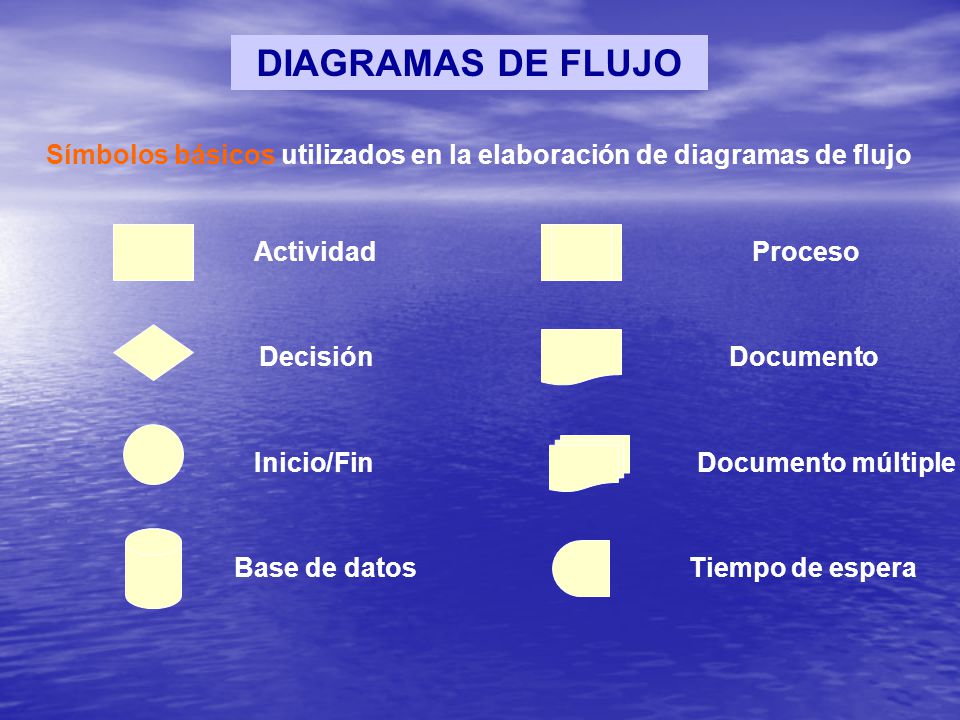 DIAGRAMAS DE FLUJO

Símbolos básicos utilizados en la elaboración de diagramas de flujo

Actividad

Decisión

Inicio/Fin

Base de datos

Proceso

Documento

Documento múltiple

Tiempo de espera